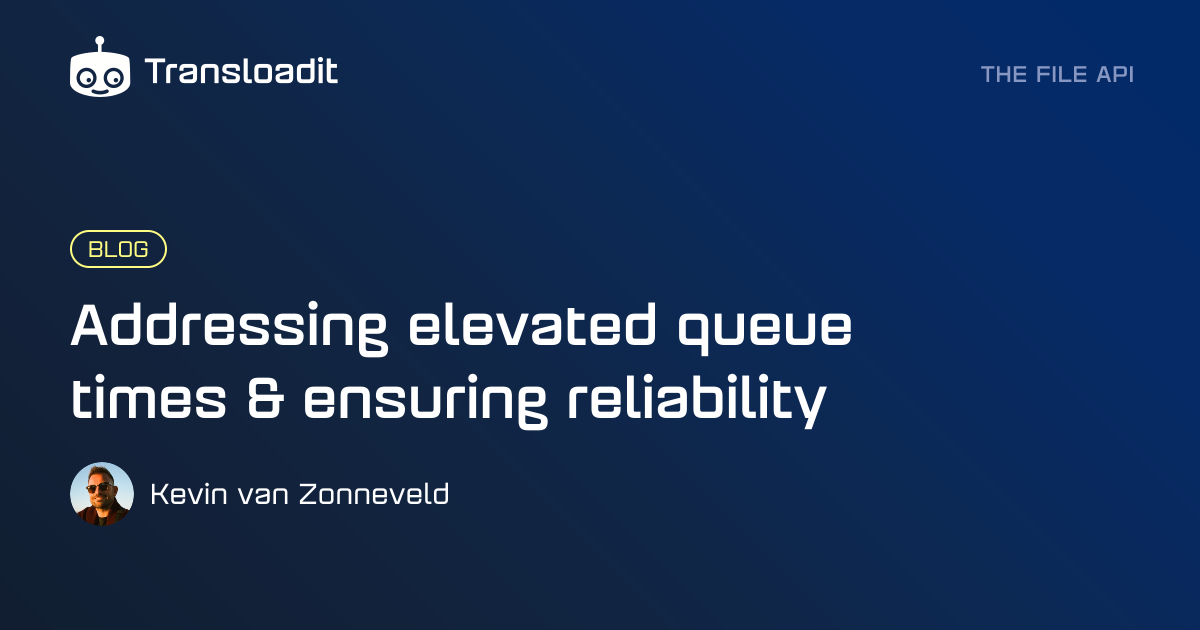 Transloadit

THE FILE API

BLOG

Addressing elevated queue times & ensuring reliability

Kevin van Zonneveld